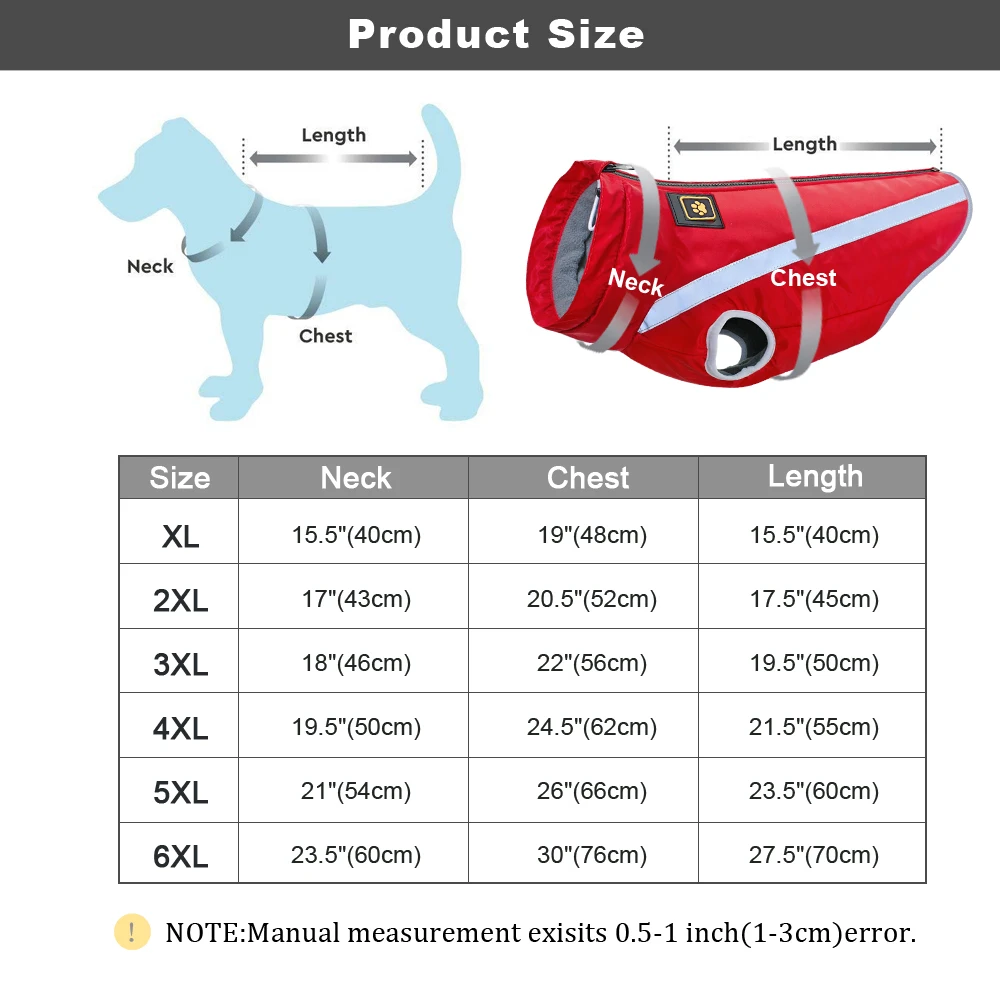 Product Size

Length

Neck

Chest

Length

Neck

Chest

| Size | Neck | Chest | Length |
|---|---|---|---|
| XL | 15.5"(40cm) | 19"(48cm) | 15.5"(40cm) |
| 2XL | 17"(43cm) | 20.5"(52cm) | 17.5"(45cm) |
| 3XL | 18"(46cm) | 22"(56cm) | 19.5"(50cm) |
| 4XL | 19.5"(50cm) | 24.5"(62cm) | 21.5"(55cm) |
| 5XL | 21"(54cm) | 26"(66cm) | 23.5"(60cm) |
| 6XL | 23.5"(60cm) | 30"(76cm) | 27.5"(70cm) |

! NOTE:Manual measurement exisits 0.5-1 inch(1-3cm)error.